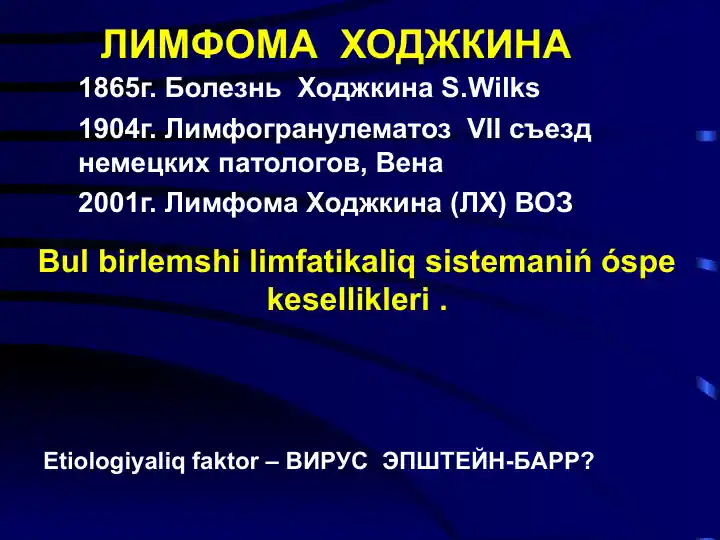 ЛИМФОМА ХОДЖКИНА

1865г. Болезнь Ходжкина S.Wilks

1904г. Лимфогранулематоз VII съезд немецких патологов, Вена

2001г. Лимфома Ходжкина (ЛХ) ВОЗ

Bul birlemshi limfatikaliq sistemaniń óspe kesellikleri .

Etiologiyaliq faktor – ВИРУС ЭПШТЕЙН-БАРР?